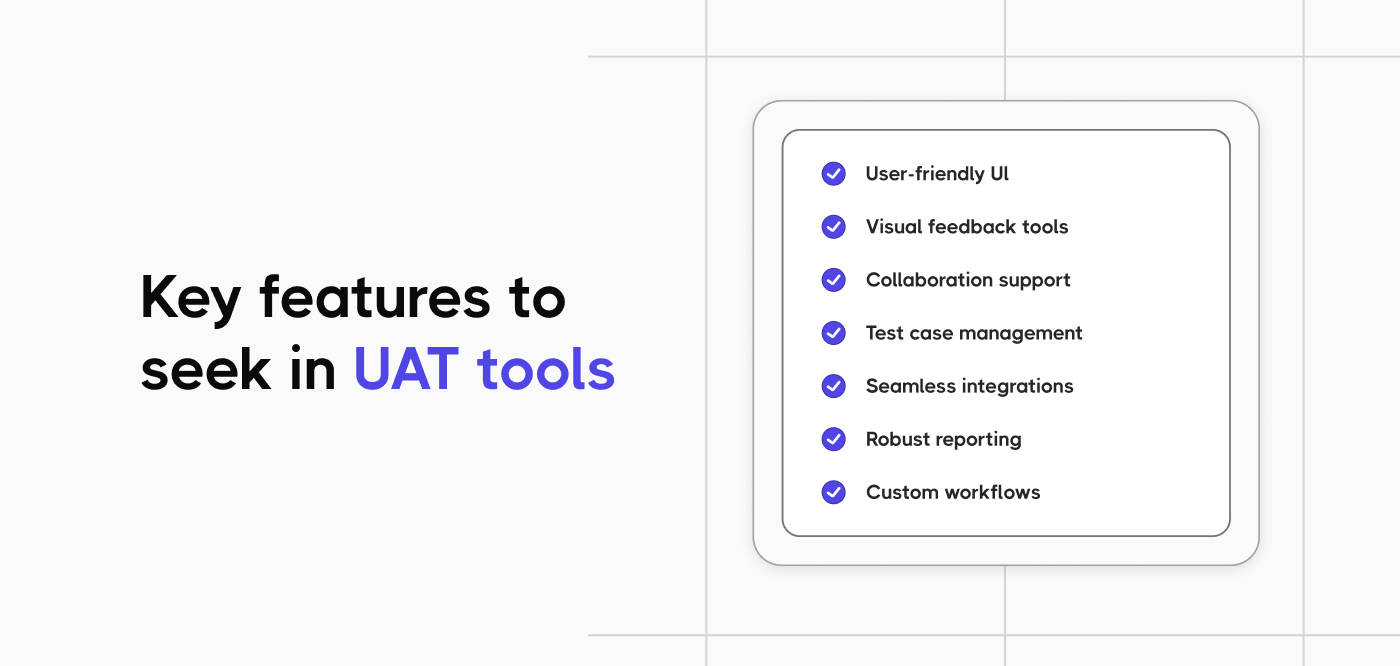 Key features to seek in UAT tools

User-friendly UI

Visual feedback tools

Collaboration support

Test case management

Seamless integrations

Robust reporting

Custom workflows